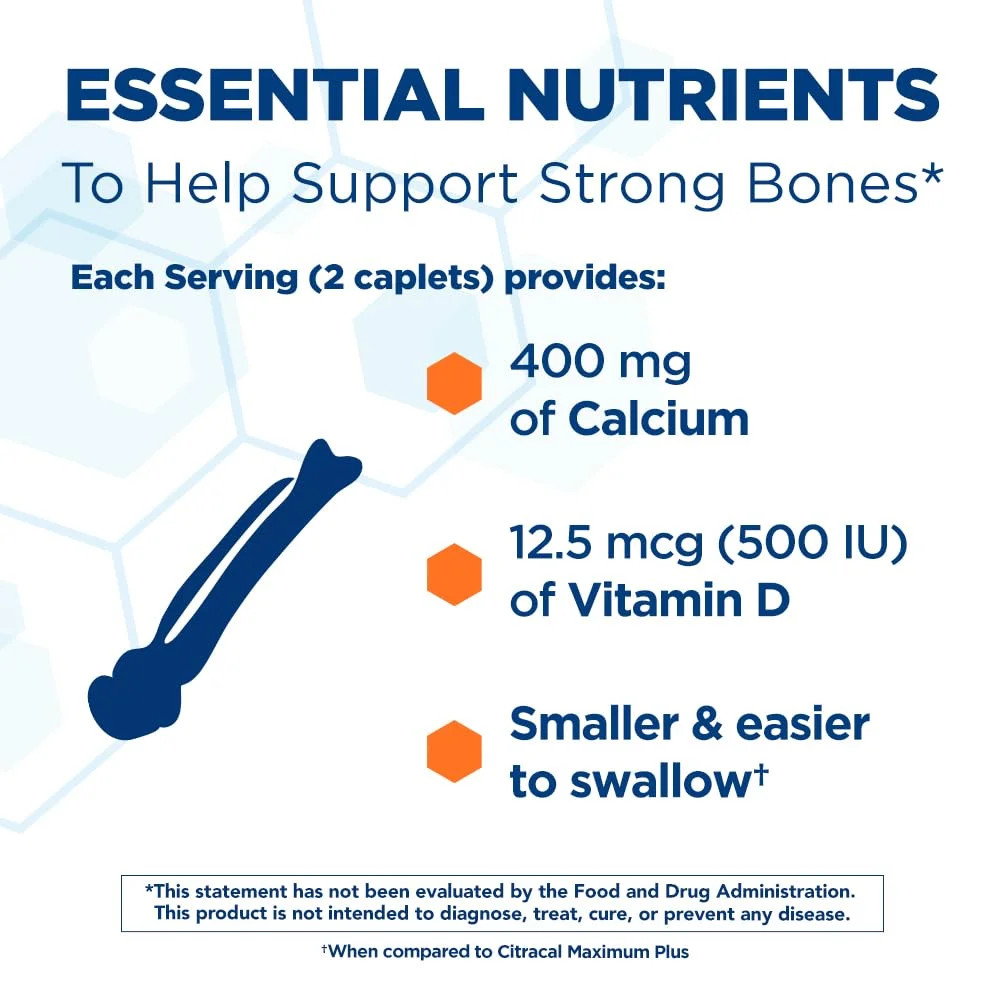 ESSENTIAL NUTRIENTS

To Help Support Strong Bones*

Each Serving (2 caplets) provides:

400 mg of Calcium

12.5 mcg (500 IU) of Vitamin D

Smaller & easier to swallow†

*This statement has not been evaluated by the Food and Drug Administration. This product is not intended to diagnose, treat, cure, or prevent any disease.

†When compared to Citracal Maximum Plus